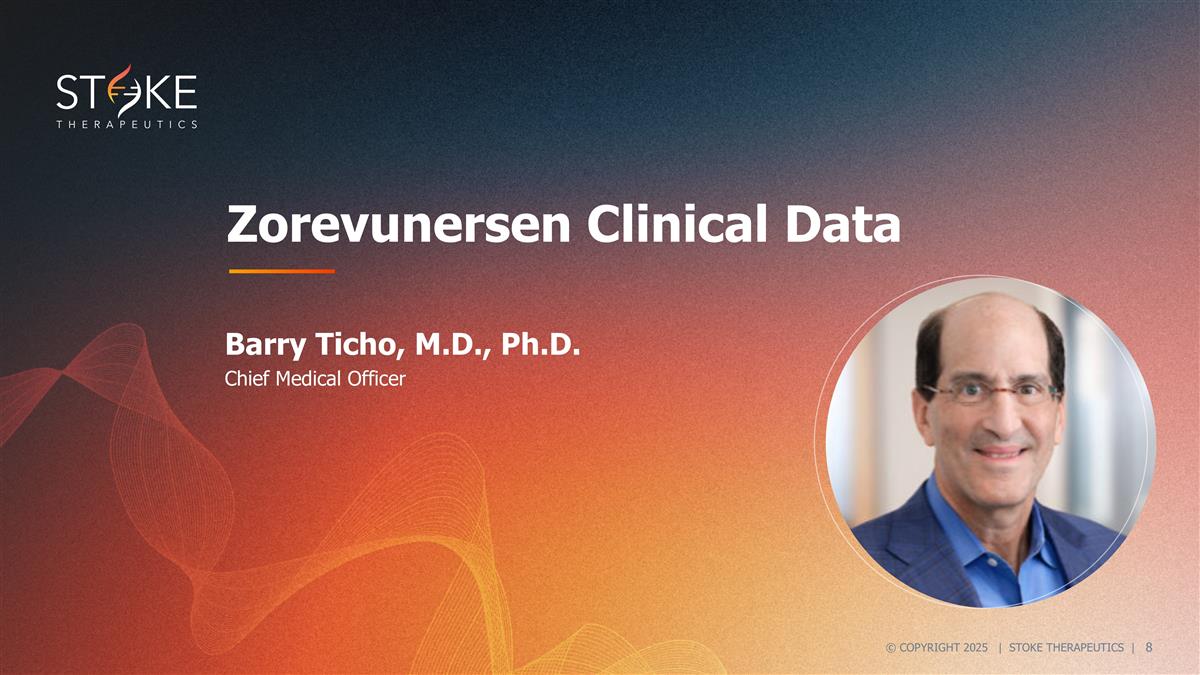 STOKE
THERAPEUTICS

Zorevunersen Clinical Data

Barry Ticho, M.D., Ph.D.
Chief Medical Officer

© COPYRIGHT 2025 | STOKE THERAPEUTICS | 8